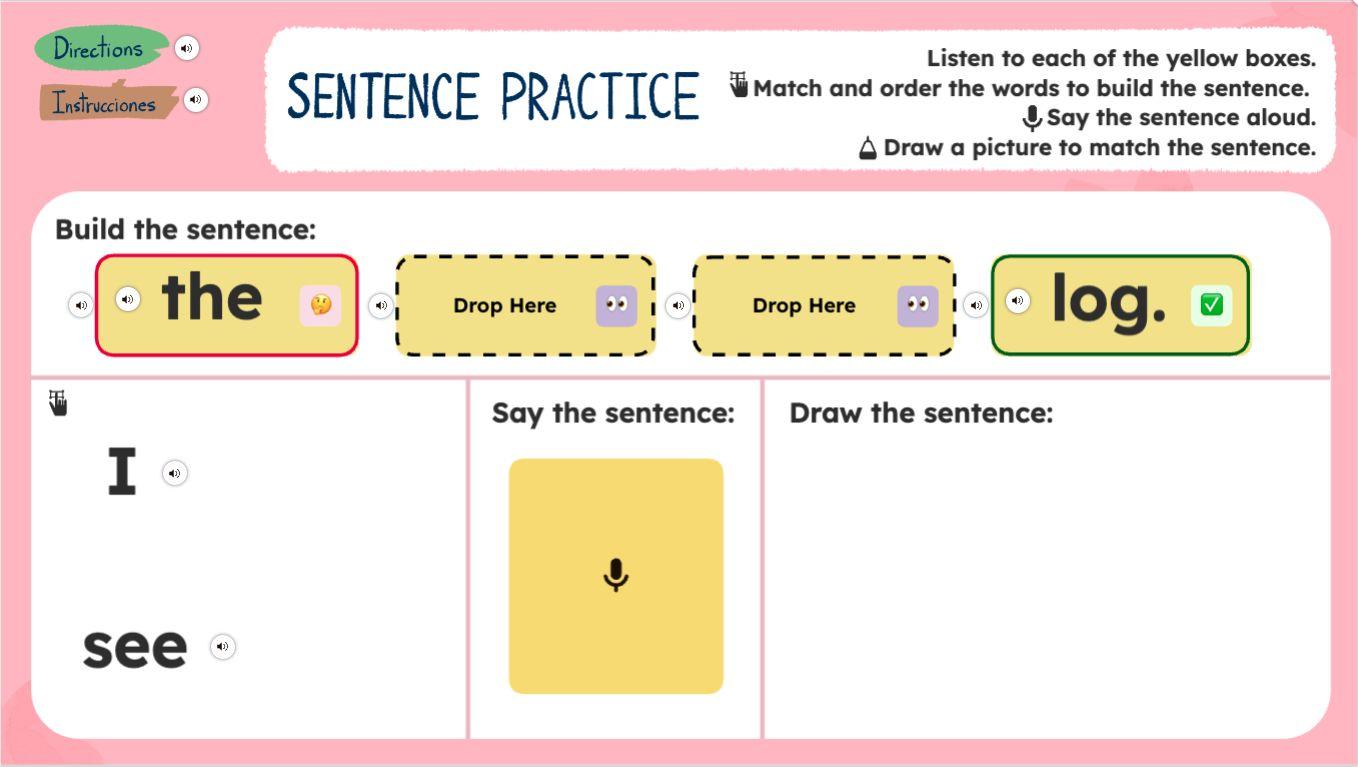 Directions

Instrucciones

SENTENCE PRACTICE

Listen to each of the yellow boxes.
Match and order the words to build the sentence.
Say the sentence aloud.
Draw a picture to match the sentence.

Build the sentence:

the

Drop Here

Drop Here

log.

I

see

Say the sentence:

Draw the sentence: